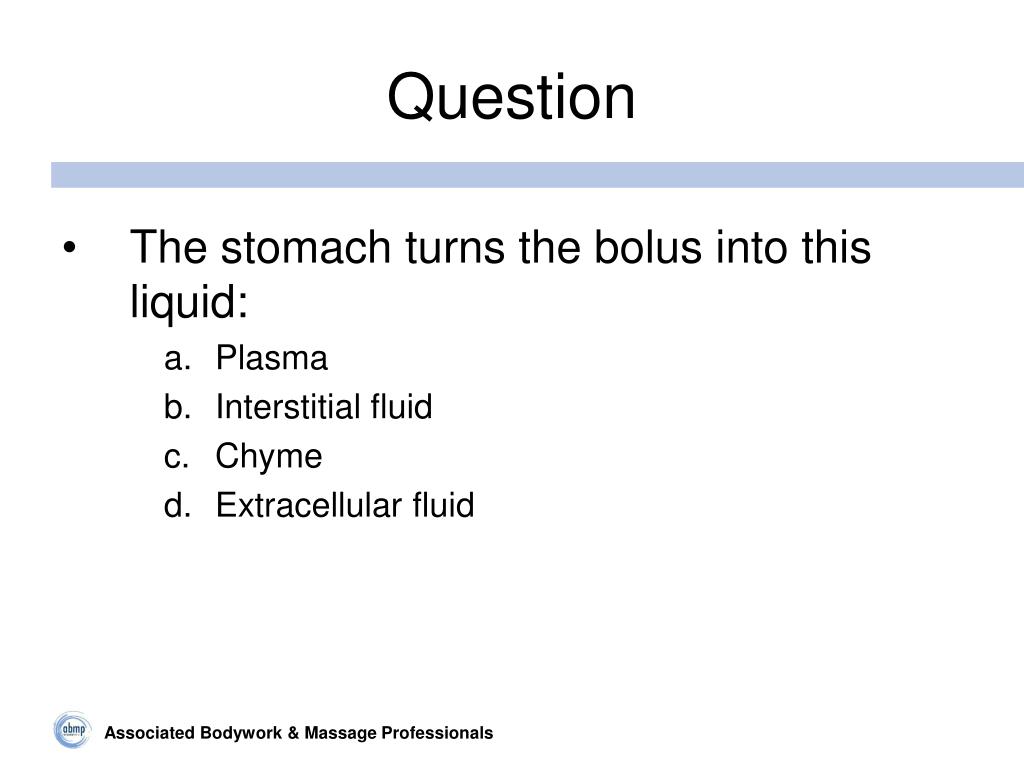 Question

• The stomach turns the bolus into this liquid:

a. Plasma
b. Interstitial fluid
c. Chyme
d. Extracellular fluid

abmp

Associated Bodywork & Massage Professionals